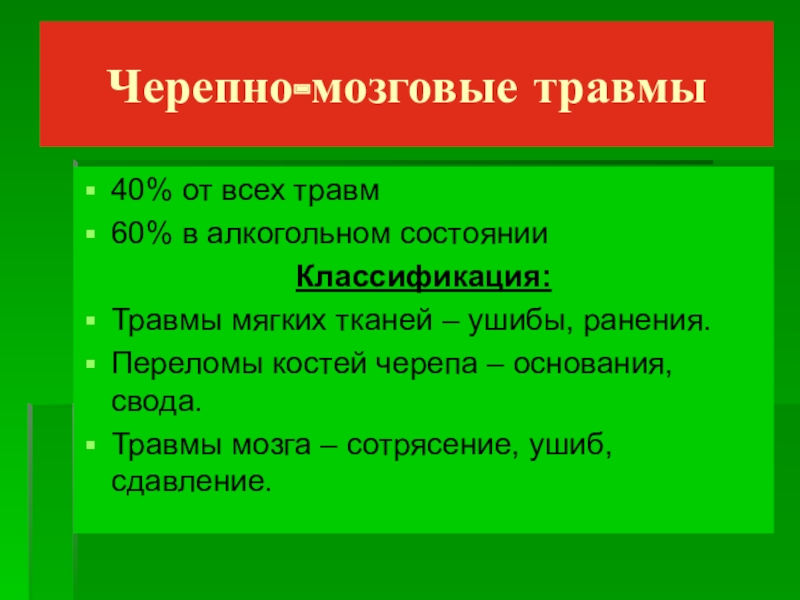 Черепно-мозговые травмы

40% от всех травм

60% в алкогольном состоянии

Классификация:

Травмы мягких тканей – ушибы, ранения.

Переломы костей черепа – основания, свода.

Травмы мозга – сотрясение, ушиб, сдавление.